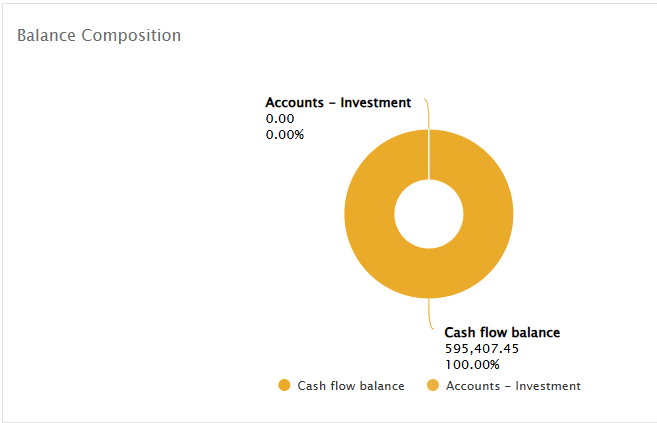 Balance Composition

Accounts - Investment
0.00
0.00%

Cash flow balance
595,407.45
100.00%

Cash flow balance Accounts - Investment